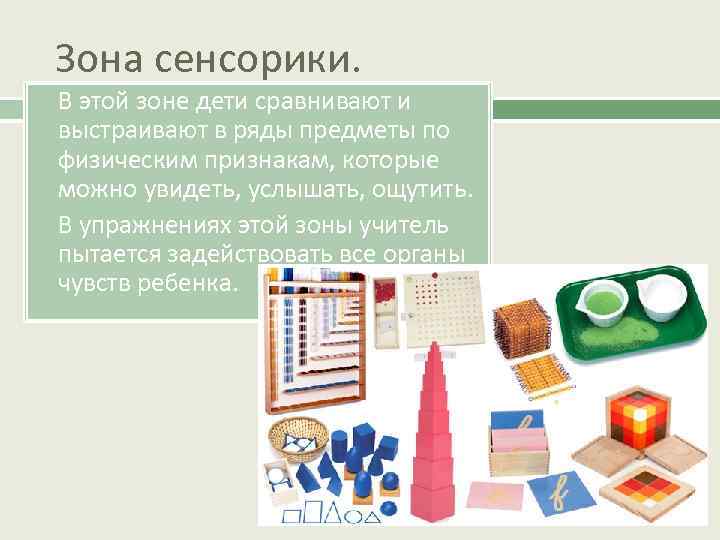 Зона сенсорики.

В этой зоне дети сравнивают и выстраивают в ряды предметы по физическим признакам, которые можно увидеть, услышать, ощутить.

В упражнениях этой зоны учитель пытается задействовать все органы чувств ребенка.